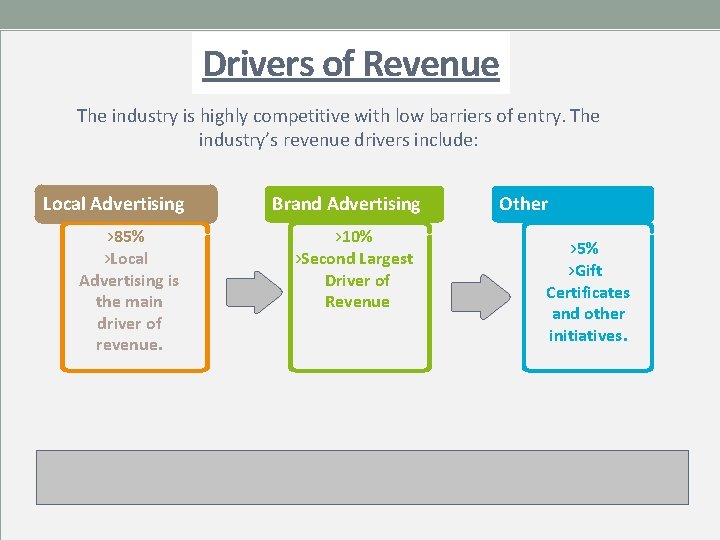 Drivers of Revenue

The industry is highly competitive with low barriers of entry. The industry's revenue drivers include:

Local Advertising

>85%
>Local Advertising is the main driver of revenue.

Brand Advertising

>10%
>Second Largest Driver of Revenue

Other

>5%
>Gift Certificates and other initiatives.